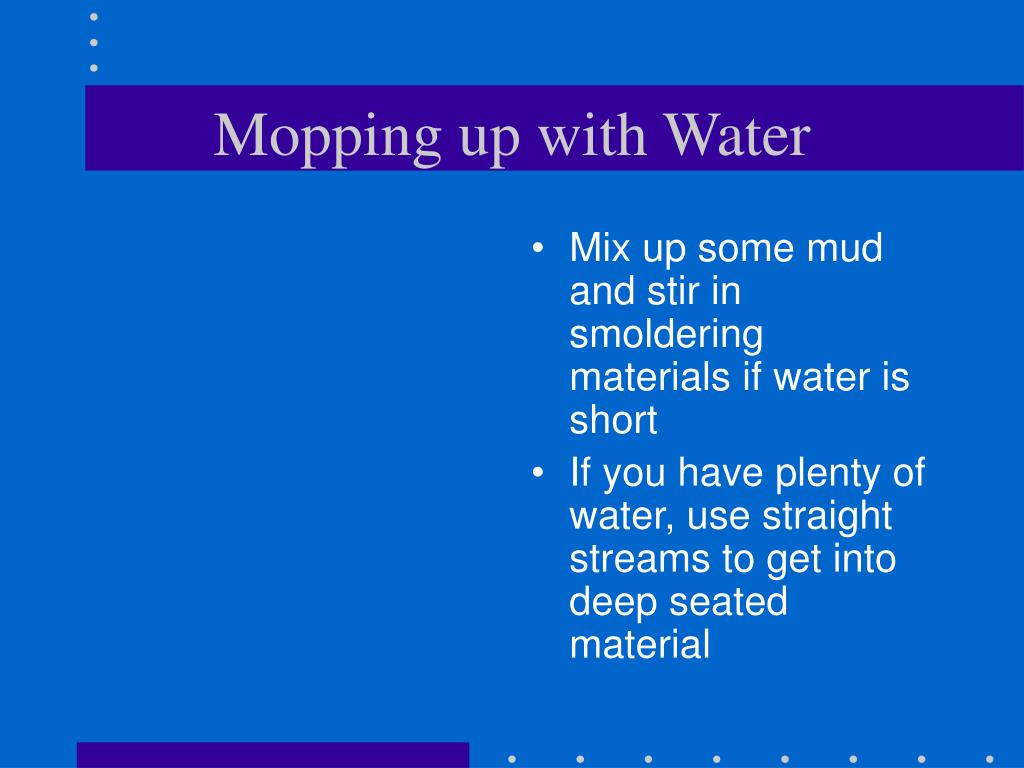 Mopping up with Water

• Mix up some mud and stir in smoldering materials if water is short
• If you have plenty of water, use straight streams to get into deep seated material